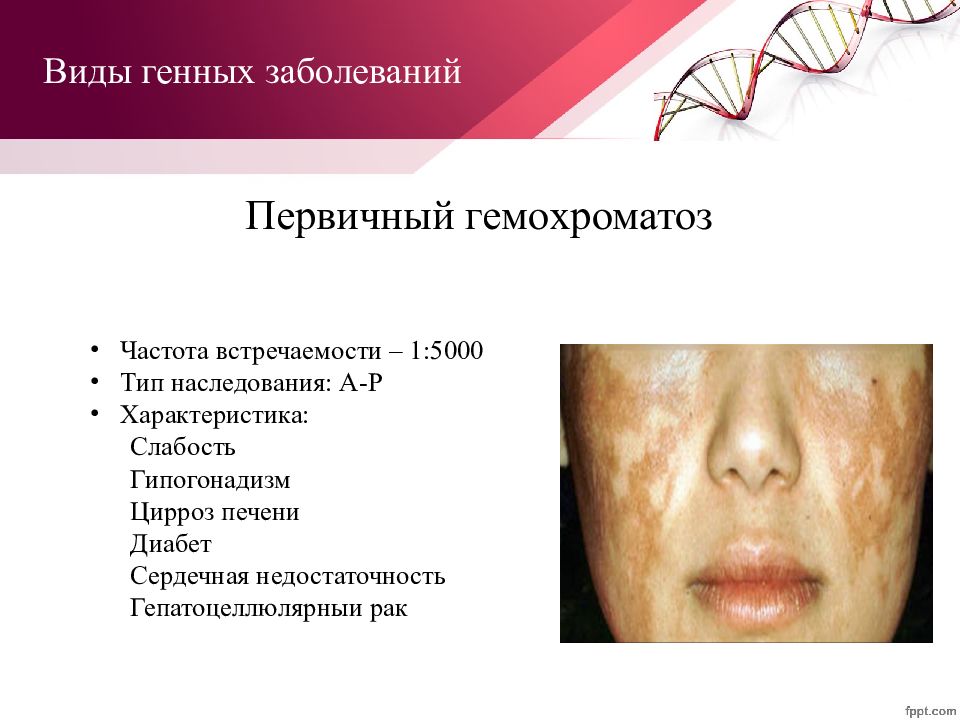 Виды генных заболеваний

Первичный гемохроматоз

• Частота встречаемости – 1:5000
• Тип наследования: А-Р
• Характеристика:
Слабость
Гипогонадизм
Цирроз печени
Диабет
Сердечная недостаточность
Гепатоцеллюлярный рак

fppt.com